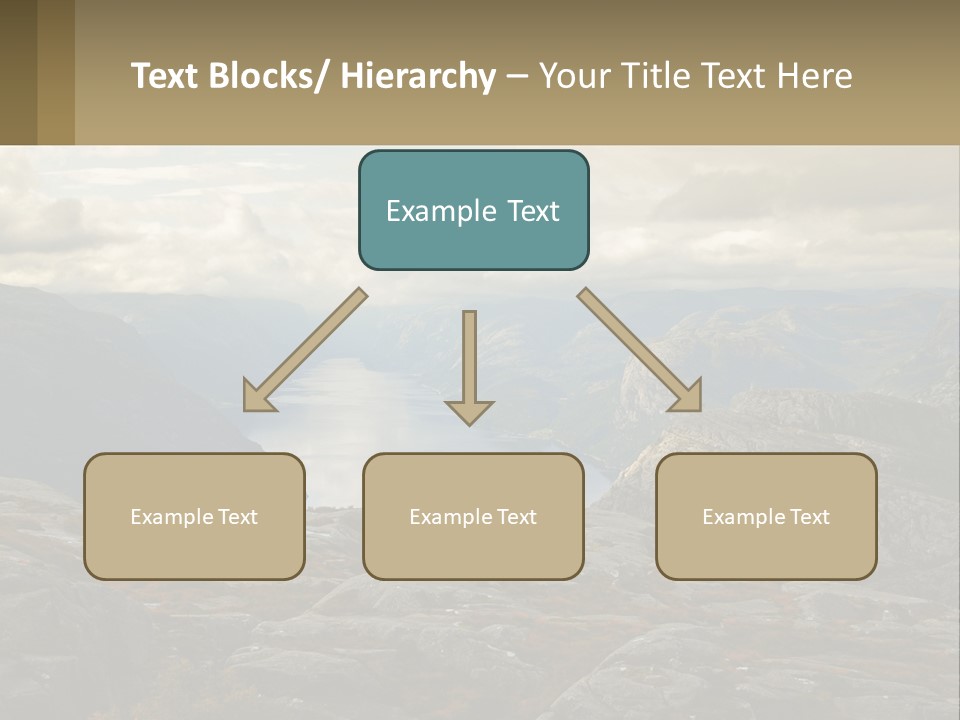 Text Blocks/ Hierarchy – Your Title Text Here

Example Text

Example Text

Example Text

Example Text